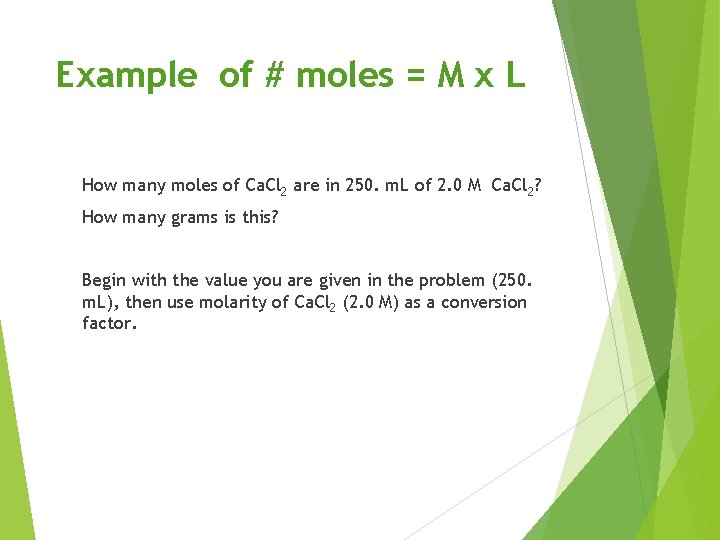 Example of # moles = M x L

How many moles of $CaCl_2$ are in 250. mL of 2.0 M $CaCl_2$?

How many grams is this?

Begin with the value you are given in the problem (250. mL), then use molarity of $CaCl_2$ (2.0 M) as a conversion factor.